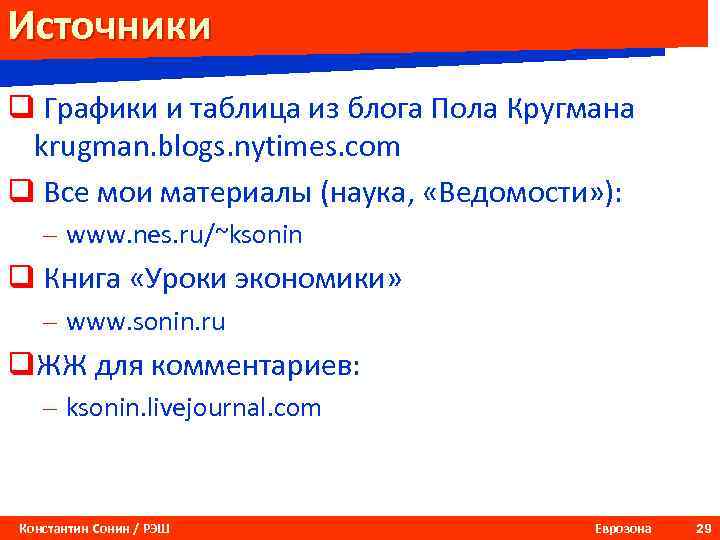 Источники

❑ Графики и таблица из блога Пола Кругмана krugman.blogs.nytimes.com

❑ Все мои материалы (наука, «Ведомости»):

– www.nes.ru/~ksonin

❑ Книга «Уроки экономики»

– www.sonin.ru

❑ЖЖ для комментариев:

– ksonin.livejournal.com

Константин Сонин / РЭШ

Еврозона

29